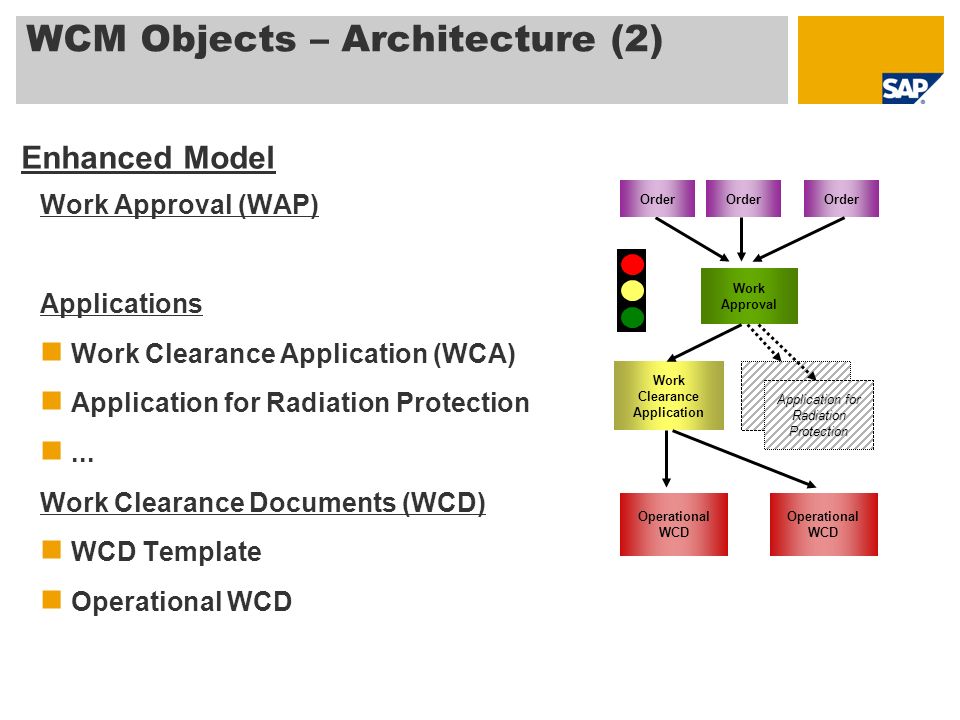 WCM Objects – Architecture (2)

SAP

Enhanced Model

Work Approval (WAP)

Applications

Work Clearance Application (WCA)

Application for Radiation Protection

...

Work Clearance Documents (WCD)

WCD Template

Operational WCD

Order

Order

Order

Work Approval

Work Clearance Application

Application for Radiation Protection

Operational WCD

Operational WCD